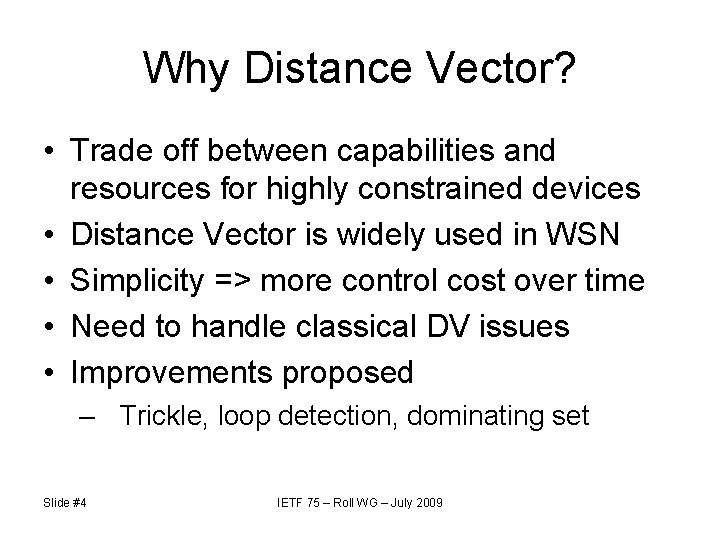 Why Distance Vector?

• Trade off between capabilities and resources for highly constrained devices
• Distance Vector is widely used in WSN
• Simplicity => more control cost over time
• Need to handle classical DV issues
• Improvements proposed
– Trickle, loop detection, dominating set

Slide #4

IETF 75 – Roll WG – July 2009